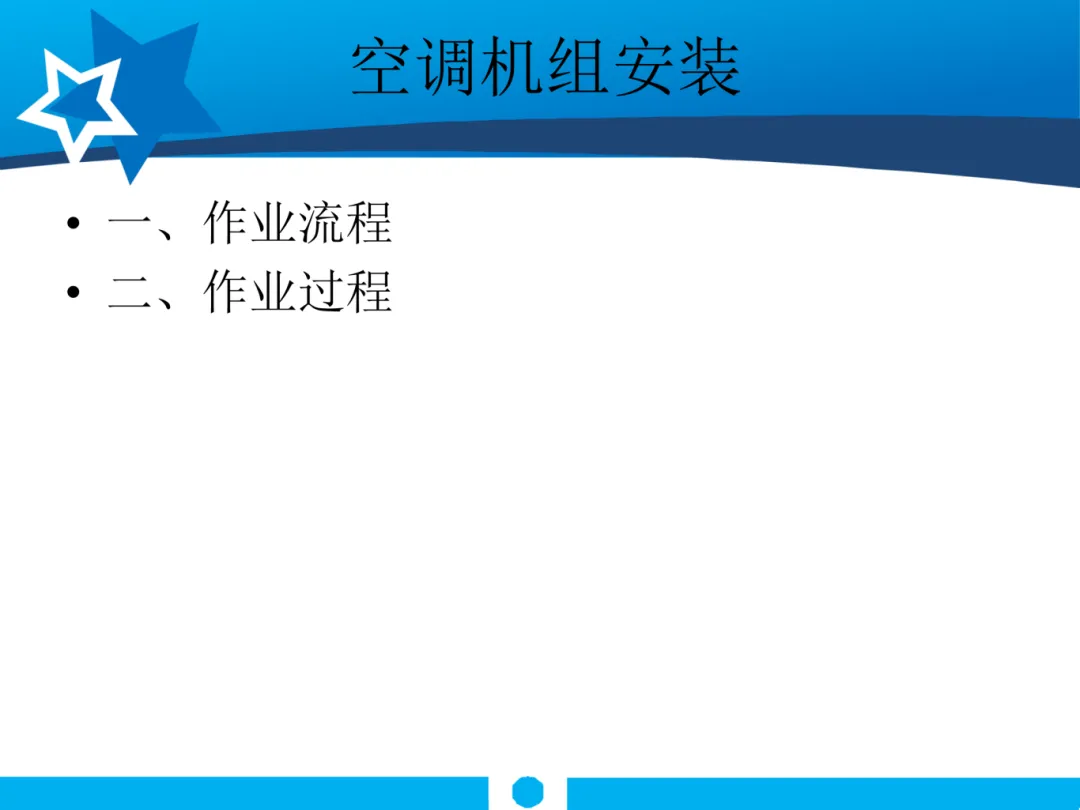 空调机组安装

• 一、作业流程
• 二、作业过程